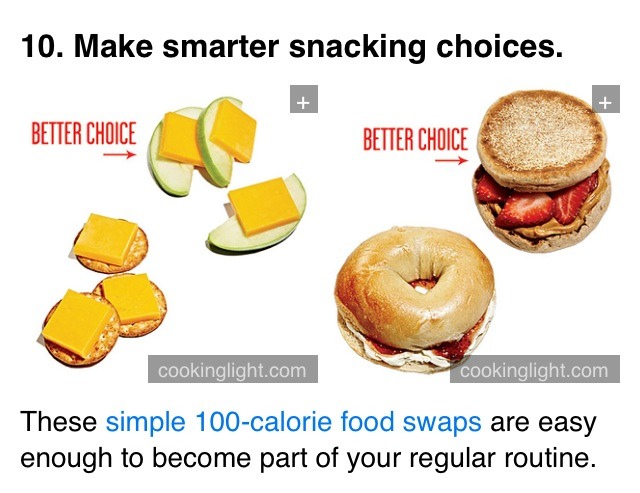 10. Make smarter snacking choices.

+

BETTER CHOICE

cookinglight.com

+

BETTER CHOICE

cookinglight.com

These simple 100-calorie food swaps are easy enough to become part of your regular routine.